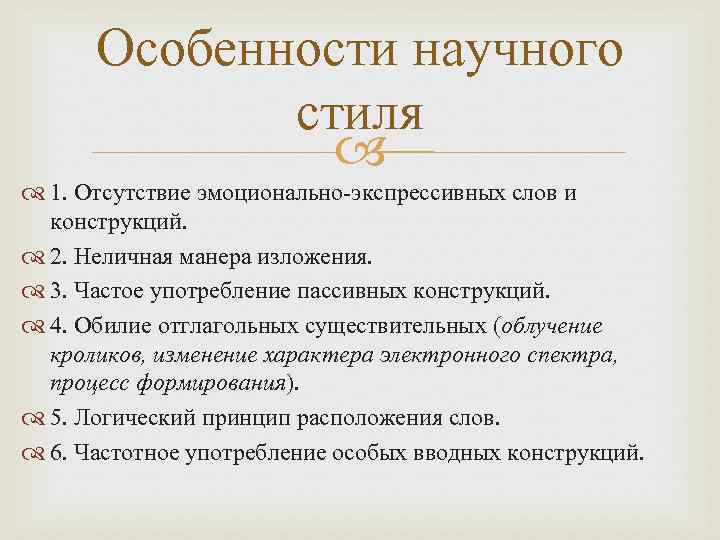 Особенности научного стиля

1. Отсутствие эмоционально-экспрессивных слов и конструкций.

2. Неличная манера изложения.

3. Частое употребление пассивных конструкций.

4. Обилие отглагольных существительных (облучение кроликов, изменение характера электронного спектра, процесс формирования).

5. Логический принцип расположения слов.

6. Частотное употребление особых вводных конструкций.